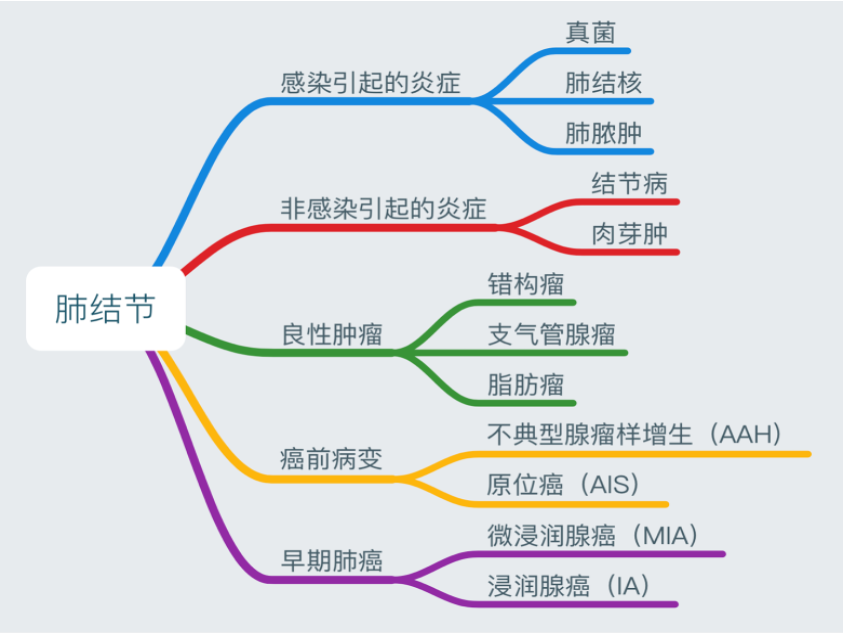 肺结节

感染引起的炎症
真菌
肺结核
肺脓肿

非感染引起的炎症
结节病
肉芽肿

良性肿瘤
错构瘤
支气管腺瘤
脂肪瘤

癌前病变
不典型腺瘤样增生（AAH）
原位癌（AIS）

早期肺癌
微浸润腺癌（MIA）
浸润腺癌（IA）